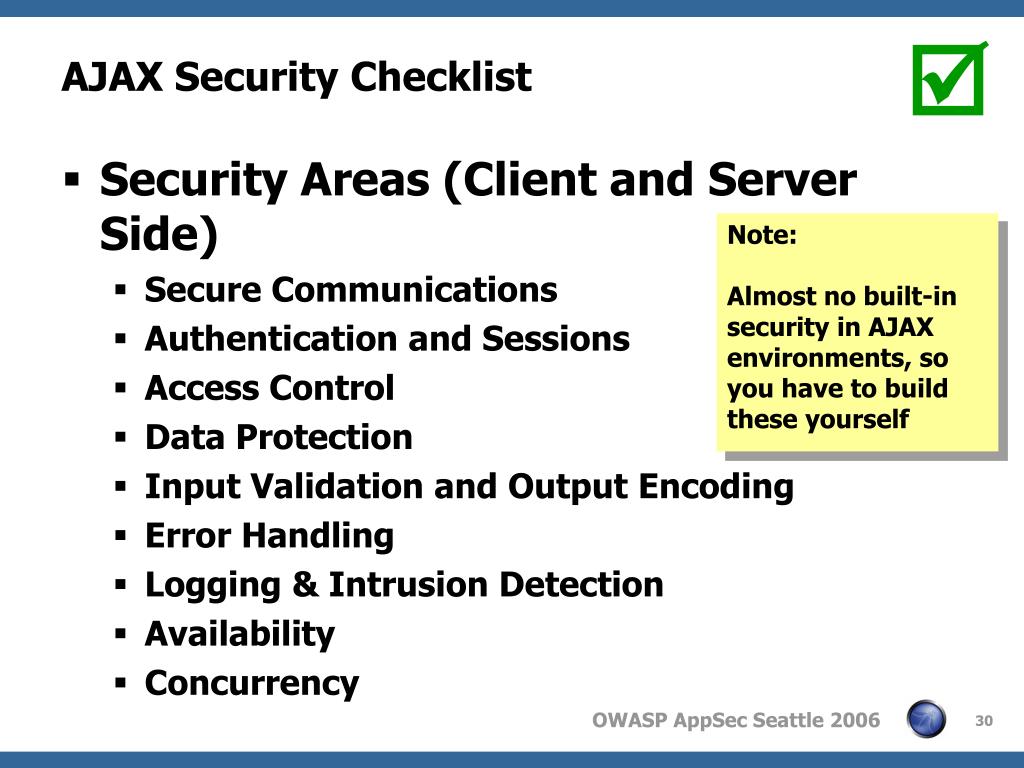 AJAX Security Checklist

▪ Security Areas (Client and Server Side)
▪ Secure Communications
▪ Authentication and Sessions
▪ Access Control
▪ Data Protection
▪ Input Validation and Output Encoding
▪ Error Handling
▪ Logging & Intrusion Detection
▪ Availability
▪ Concurrency

Note:

Almost no built-in security in AJAX environments, so you have to build these yourself

OWASP AppSec Seattle 2006

30